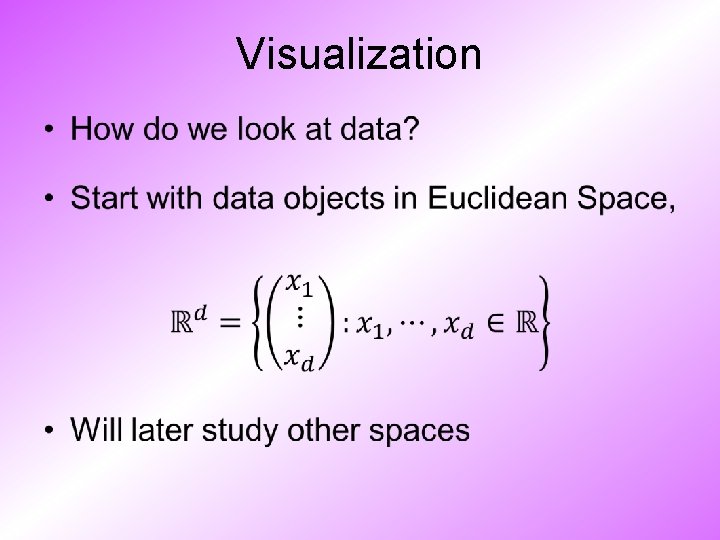 Visualization

• How do we look at data?

• Start with data objects in Euclidean Space,

$\mathbb{R}^d = \left\{ \begin{pmatrix} x_1 \\ \vdots \\ x_d \end{pmatrix} : x_1, \cdots, x_d \in \mathbb{R} \right\}$

• Will later study other spaces